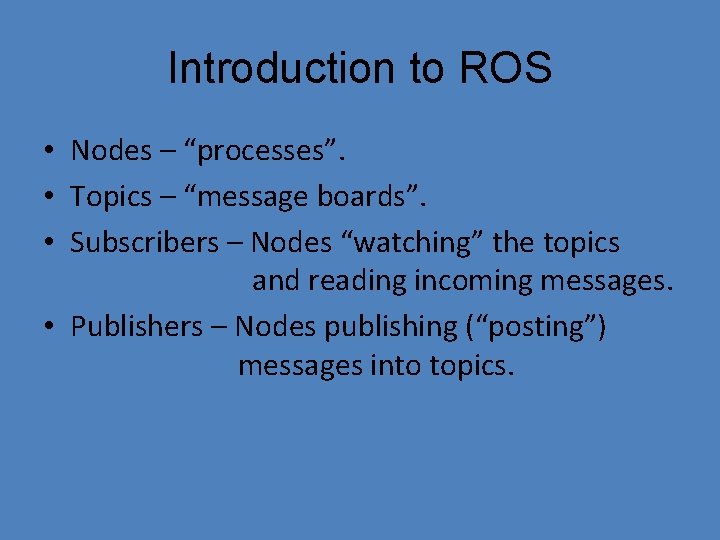 Introduction to ROS

• Nodes – “processes”.
• Topics – “message boards”.
• Subscribers – Nodes “watching” the topics and reading incoming messages.
• Publishers – Nodes publishing (“posting”) messages into topics.